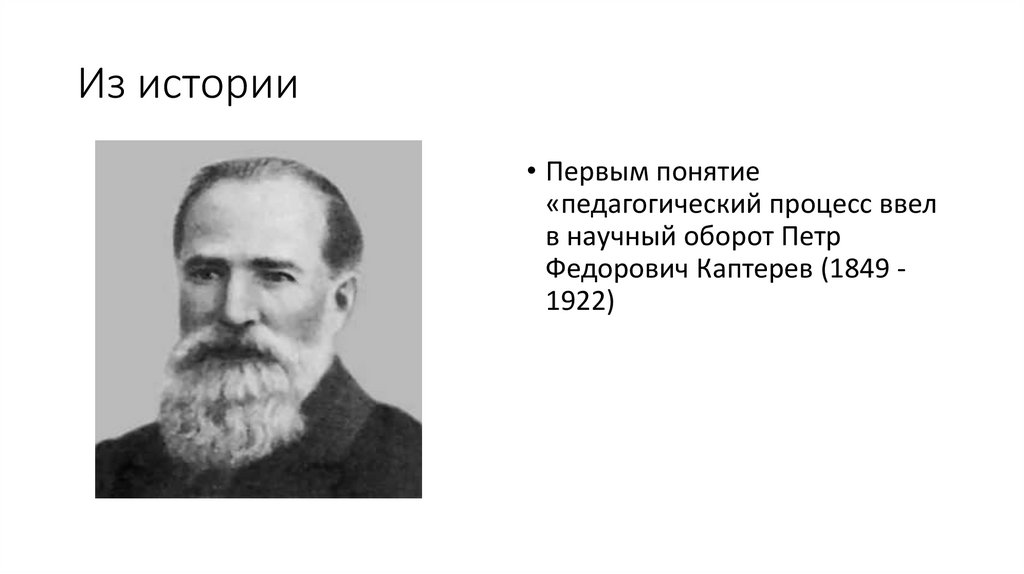 Из истории

• Первым понятие «педагогический процесс ввел в научный оборот Петр Федорович Каптерев (1849 - 1922)